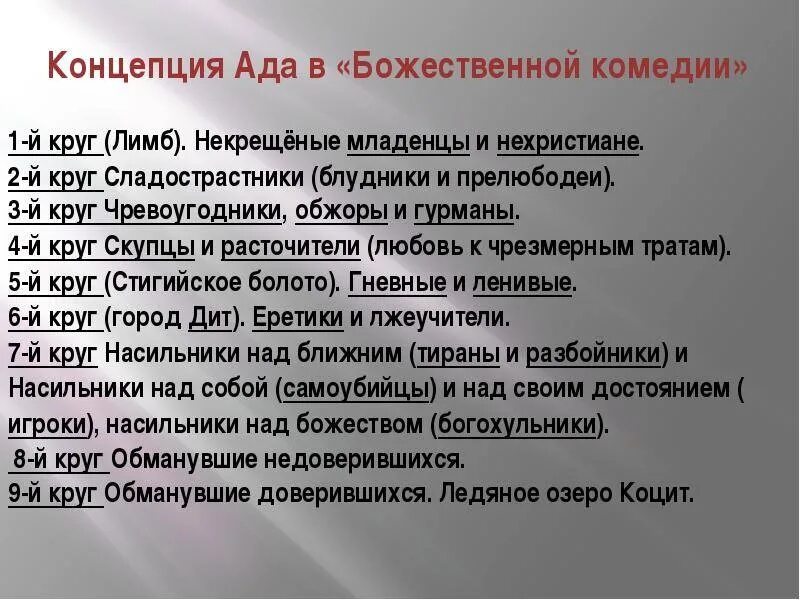 Концепция Ада в «Божественной комедии»

1-й круг (Лимб). Некрещёные младенцы и нехристиане.
2-й круг Сладострастники (блудники и прелюбодеи).
3-й круг Чревоугодники, обжоры и гурманы.
4-й круг Скупцы и расточители (любовь к чрезмерным тратам).
5-й круг (Стигийское болото). Гневные и ленивые.
6-й круг (город Дит). Еретики и лжеучители.
7-й круг Насильники над ближним (тираны и разбойники) и Насильники над собой (самоубийцы) и над своим достоянием ( игроки), насильники над божеством (богохульники).
8-й круг Обманувшие недоверившихся.
9-й круг Обманувшие доверившихся. Ледяное озеро Коцит.